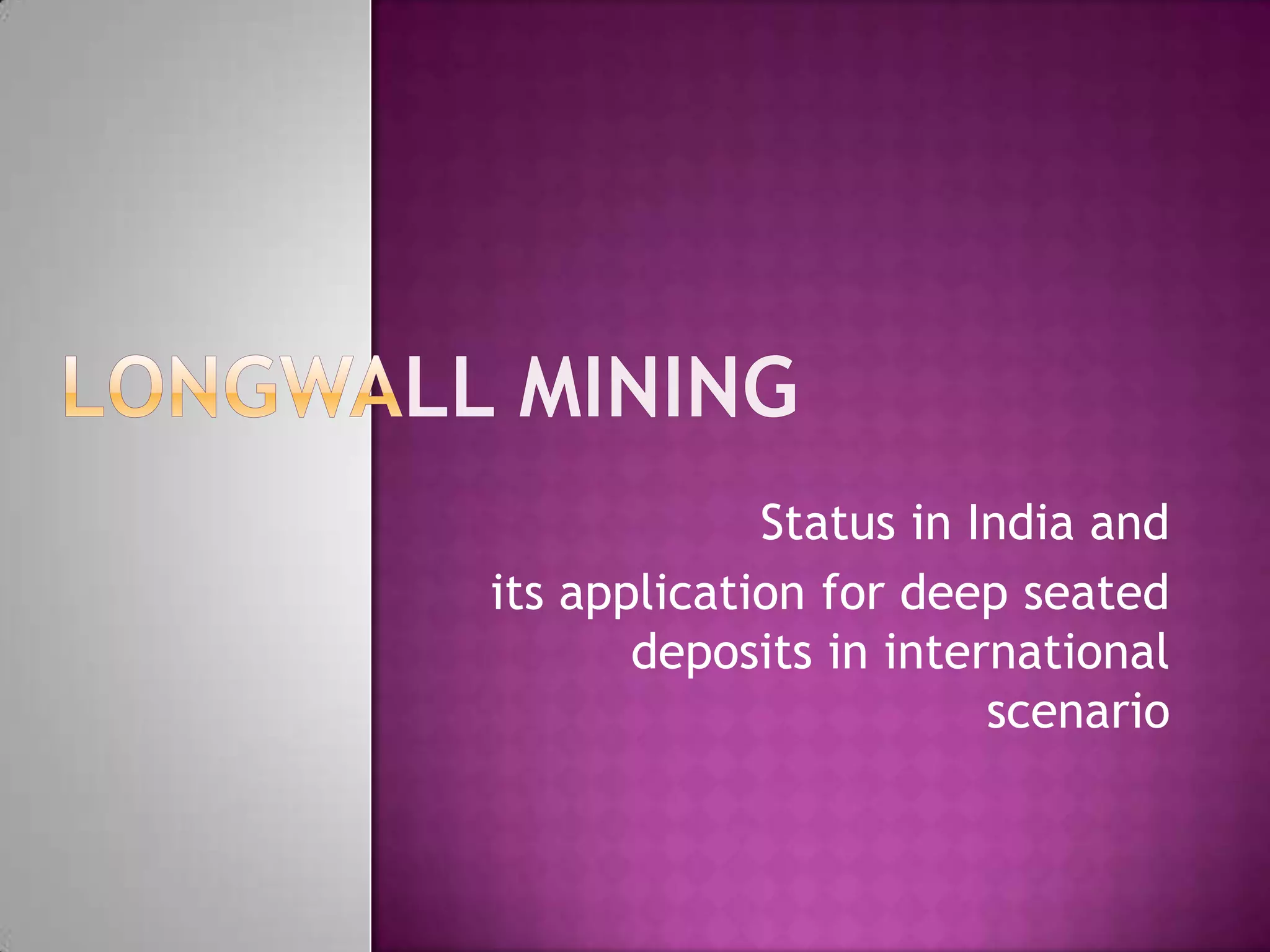 LONGWALL MINING

Status in India and

its application for deep seated deposits in international scenario